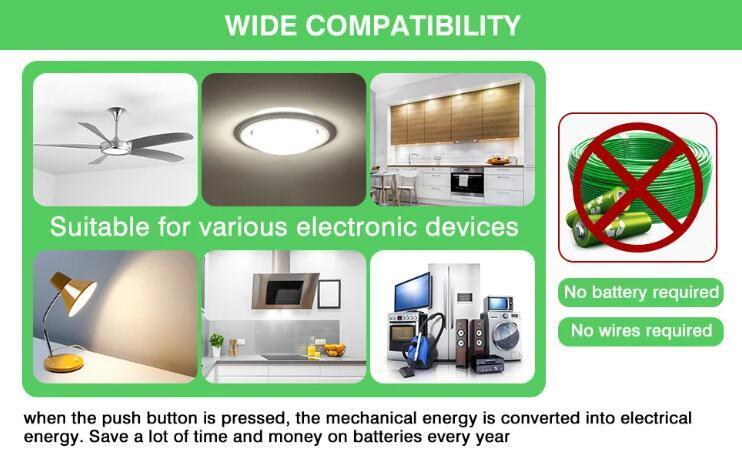 WIDE COMPATIBILITY

Suitable for various electronic devices

No battery required

No wires required

when the push button is pressed, the mechanical energy is converted into electrical energy. Save a lot of time and money on batteries every year